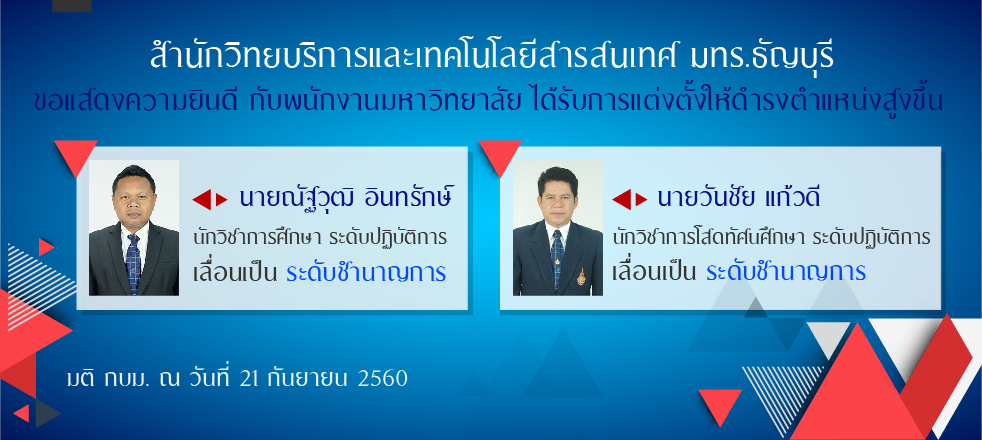 สำนักวิทยบริการและเทคโนโลยีสารสนเทศ มทร.ธัญบุรี
ขอแสดงความยินดี กับพนักงานมหาวิทยาลัย ได้รับการแต่งตั้งให้ดำรงตำแหน่งสูงขึ้น

นายณัฐวุฒิ อินทรักษ์
นักวิชาการศึกษา ระดับปฏิบัติการ
เลื่อนเป็น ระดับชำนาญการ

นายวันชัย แก้วดี
นักวิชาการโสตทัศนศึกษา ระดับปฏิบัติการ
เลื่อนเป็น ระดับชำนาญการ

มติ กบม. ณ วันที่ 21 กันยายน 2560